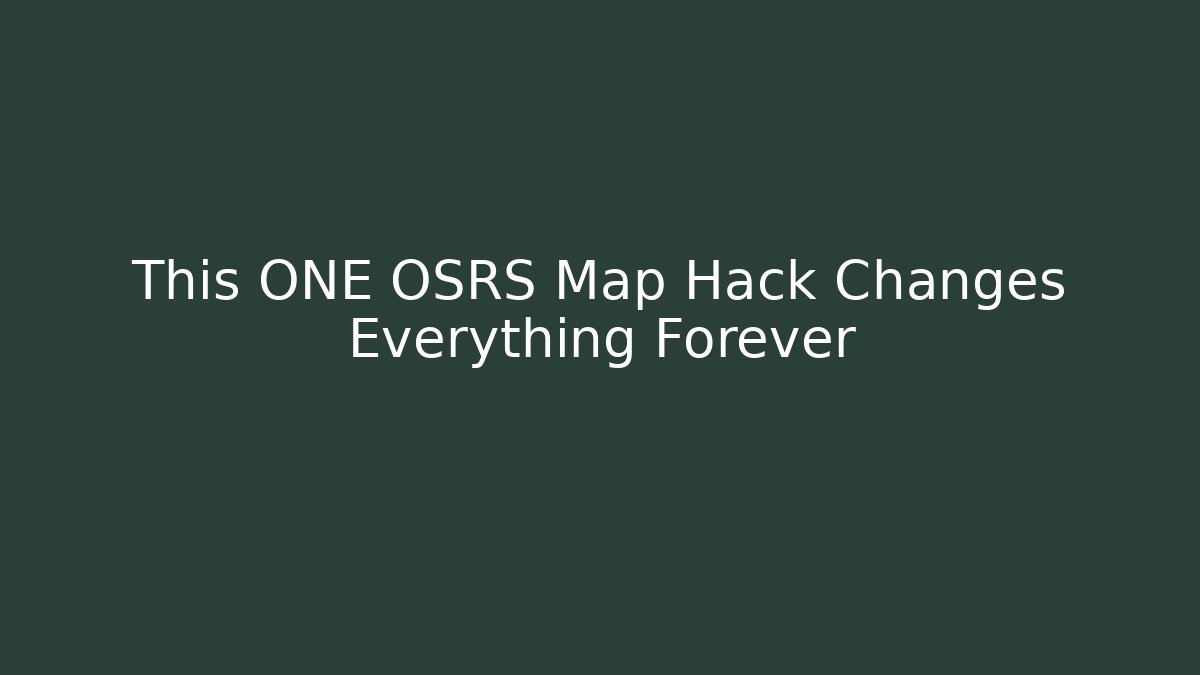 This ONE OSRS Map Hack Changes Everything Forever